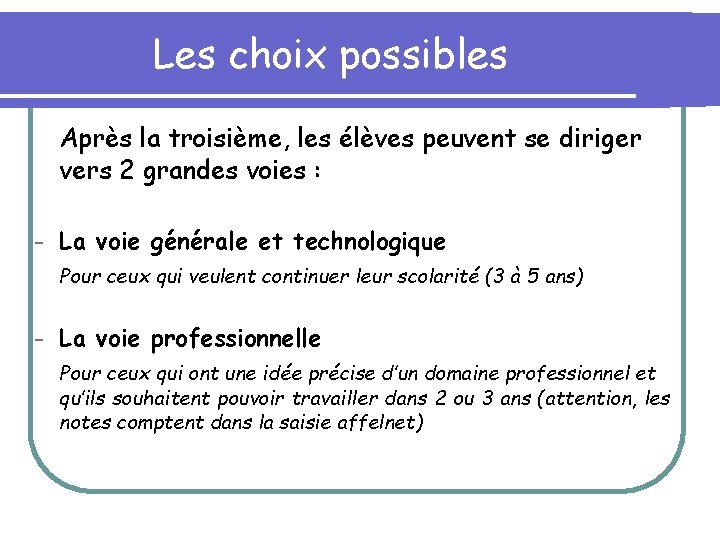 Les choix possibles

Après la troisième, les élèves peuvent se diriger vers 2 grandes voies :

- La voie générale et technologique

Pour ceux qui veulent continuer leur scolarité (3 à 5 ans)

- La voie professionnelle

Pour ceux qui ont une idée précise d'un domaine professionnel et qu'ils souhaitent pouvoir travailler dans 2 ou 3 ans (attention, les notes comptent dans la saisie affelnet)